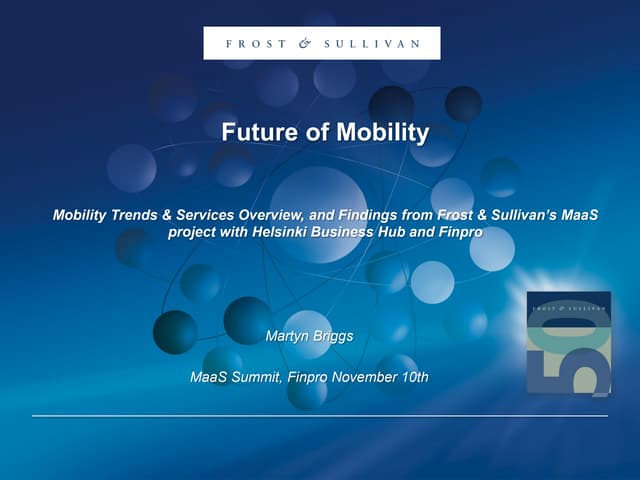 FROST & SULLIVAN

Future of Mobility

Mobility Trends & Services Overview, and Findings from Frost & Sullivan's MaaS project with Helsinki Business Hub and Finpro

Martyn Briggs

MaaS Summit, Finpro November 10th

FROST & SULLIVAN

50